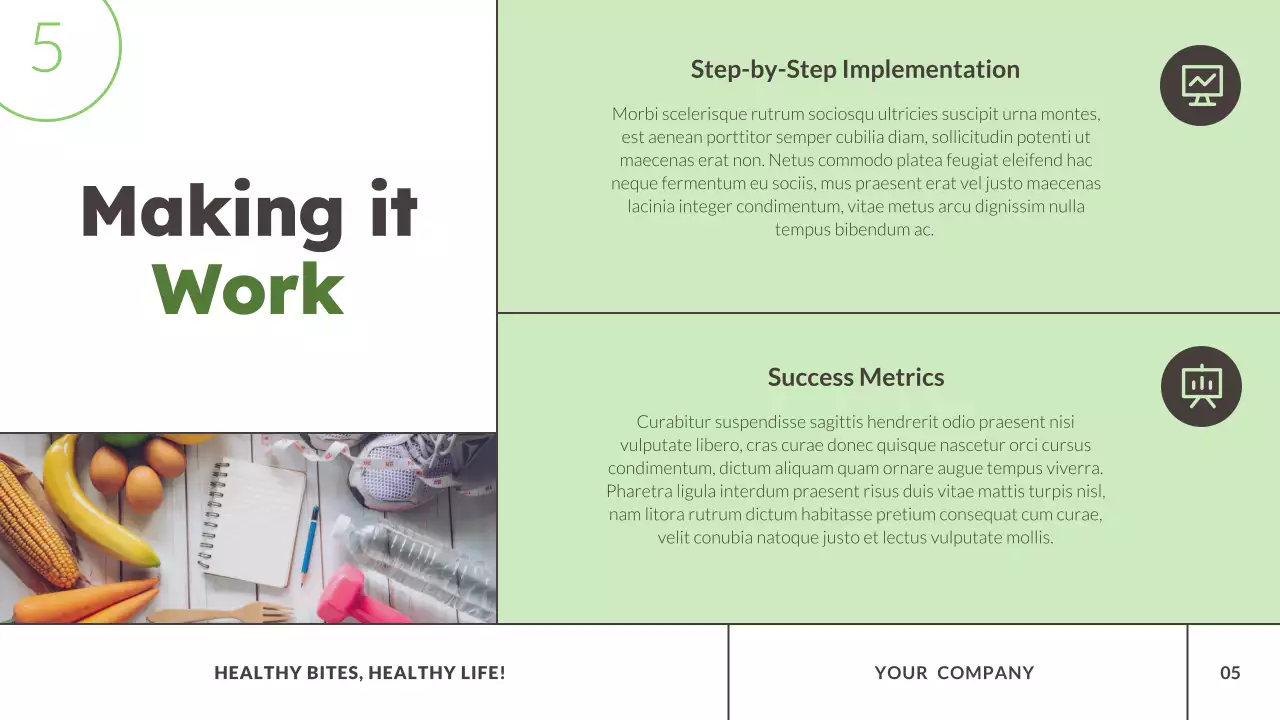 5

Making it Work

Step-by-Step Implementation

Morbi scelerisque rutrum sociosqu ultricies suscipit urna montes, est aenean porttitor semper cubilia diam, sollicitudin potenti ut maecenas erat non. Netus commodo platea feugiat eleifend hac neque fermentum eu sociis, mus praesent erat vel justo maecenas lacinia integer condimentum, vitae metus arcu dignissim nulla tempus bibendum ac.

Success Metrics

Curabitur suspendisse sagittis hendrerit odio praesent nisi vulputate libero, cras curae donec quisque nascetur orci cursus condimentum, dictum aliquam quam ornare augue tempus viverra. Pharetra ligula interdum praesent risus duis vitae mattis turpis nisl, nam litora rutrum dictum habitasse pretium consequat cum curae, velit conubia natoque justo et lectus vulputate mollis.

HEALTHY BITES, HEALTHY LIFE!

YOUR COMPANY

05